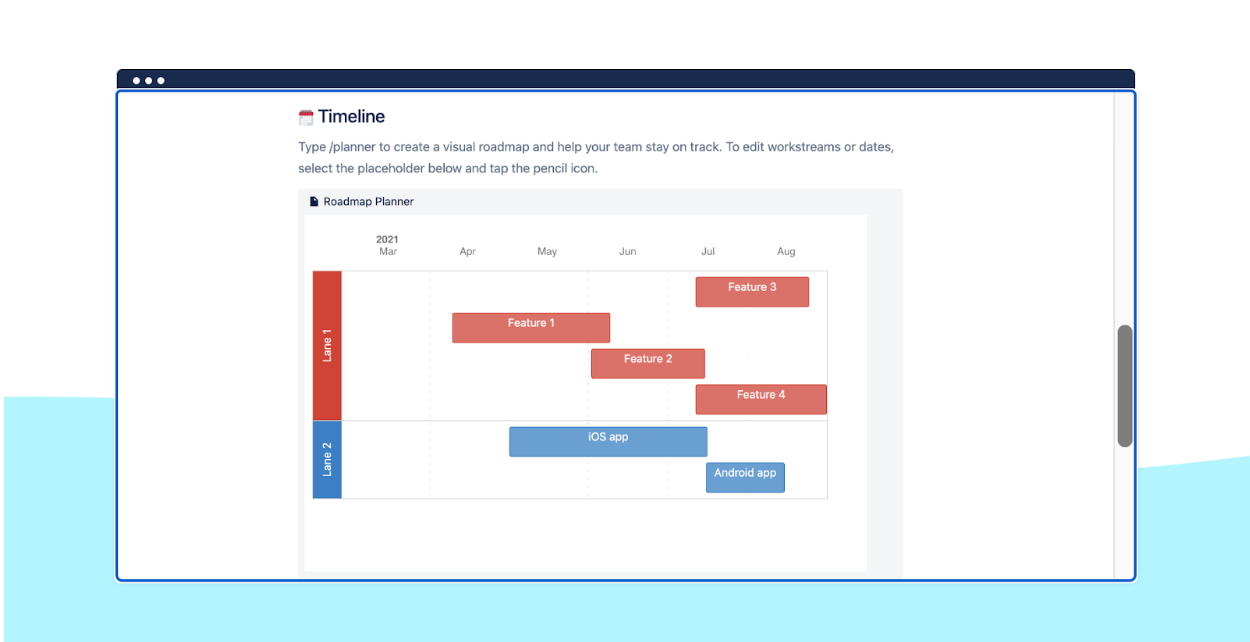 Timeline

Type /planner to create a visual roadmap and help your team stay on track. To edit workstreams or dates, select the placeholder below and tap the pencil icon.

Roadmap Planner

2021
Mar
Apr
May
Jun
Jul
Aug

Lane 1
Feature 3
Feature 1
Feature 2
Feature 4

Lane 2
iOS app
Android app